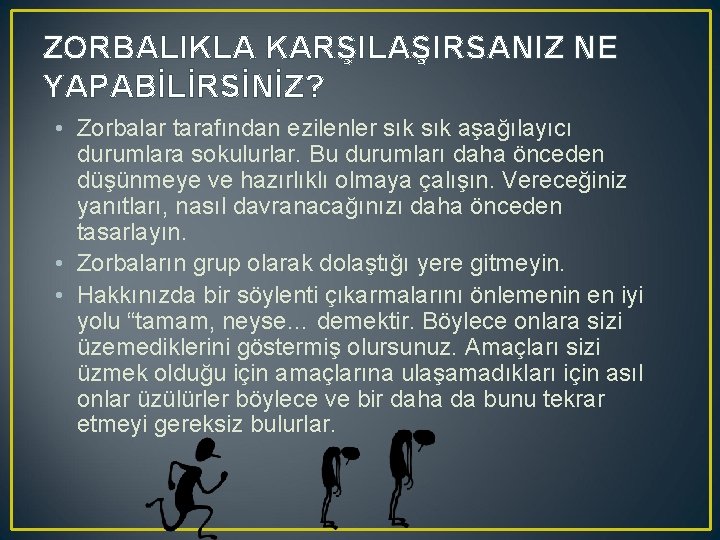 ZORBALIKLA KARŞILAŞIRSANIZ NE YAPABİLİRSİNİZ?

• Zorbalar tarafından ezilenler sık sık aşağılayıcı durumlara sokulurlar. Bu durumları daha önceden düşünmeye ve hazırlıklı olmaya çalışın. Vereceğiniz yanıtları, nasıl davranacağınızı daha önceden tasarlayın.
• Zorbaların grup olarak dolaştığı yere gitmeyin.
• Hakkınızda bir söylenti çıkarmalarını önlemenin en iyi yolu “tamam, neyse... demektir. Böylece onlara sizi üzemediklerini göstermiş olursunuz. Amaçları sizi üzmek olduğu için amaçlarına ulaşamadıkları için asıl onlar üzülürler böylece ve bir daha da bunu tekrar etmeyi gereksiz bulurlar.